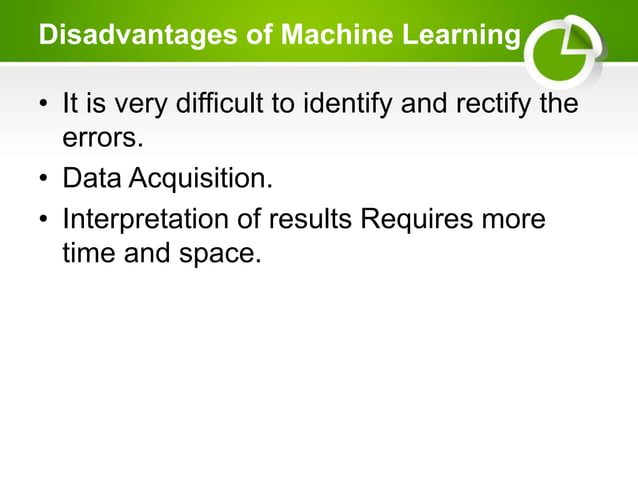 Disadvantages of Machine Learning

• It is very difficult to identify and rectify the errors.
• Data Acquisition.
• Interpretation of results Requires more time and space.